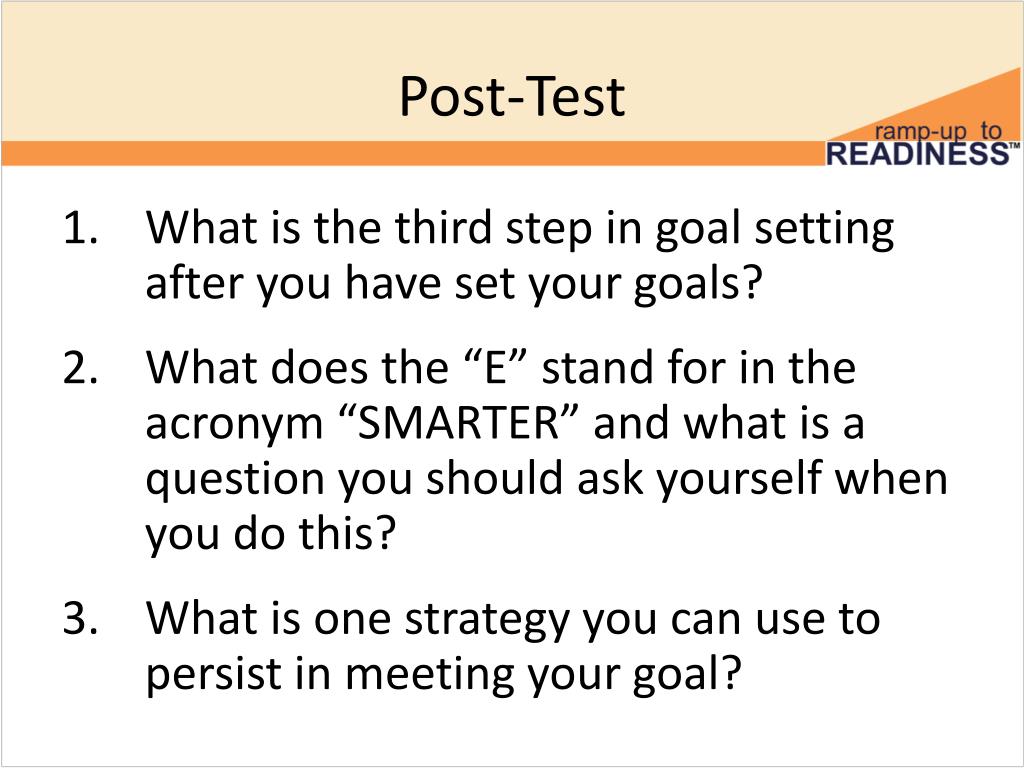 Post-Test

ramp-up to READINESS™

1. What is the third step in goal setting after you have set your goals?

2. What does the “E” stand for in the acronym “SMARTER” and what is a question you should ask yourself when you do this?

3. What is one strategy you can use to persist in meeting your goal?